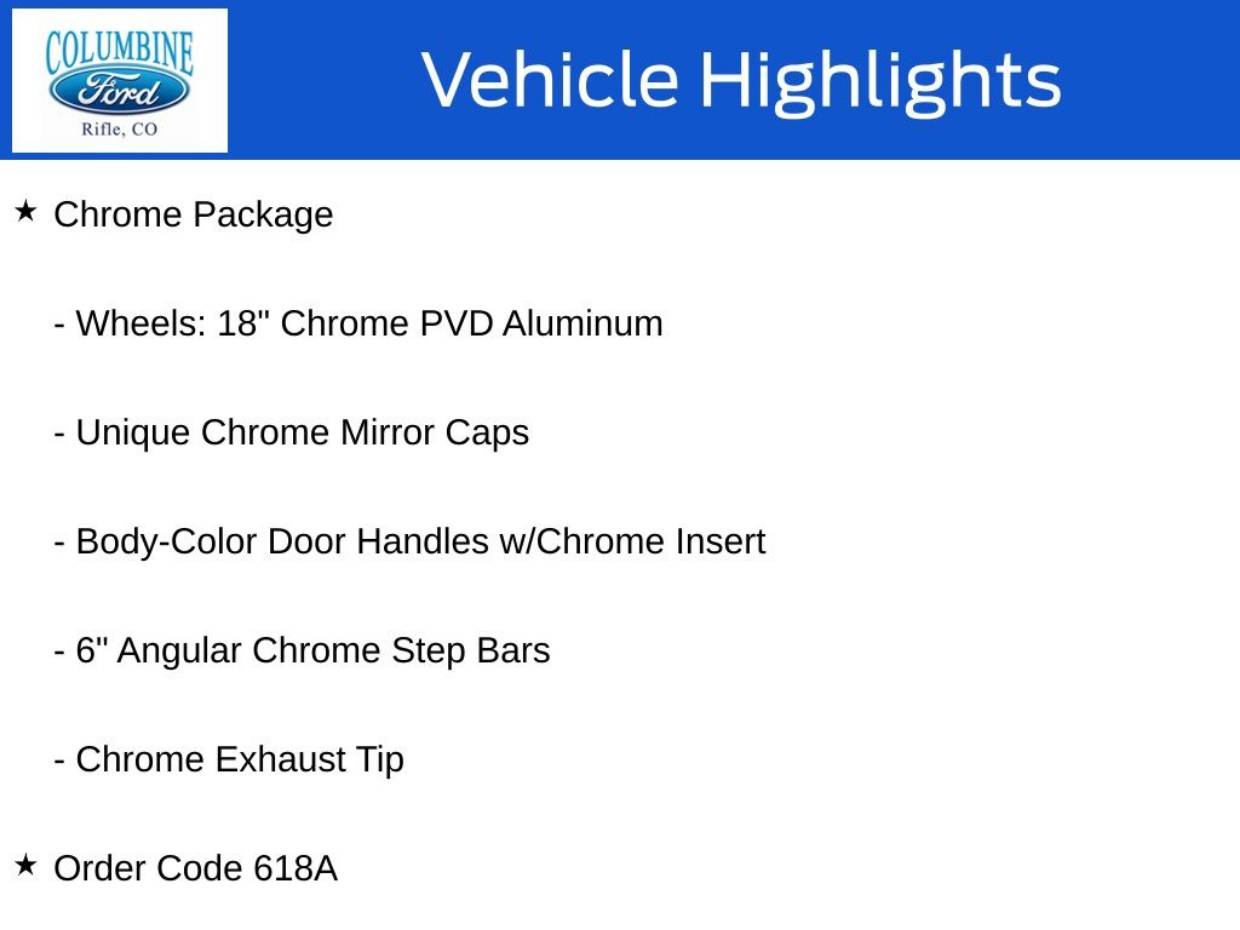 COLUMBINE
Ford
Rifle, CO

Vehicle Highlights

★ Chrome Package

- Wheels: 18" Chrome PVD Aluminum

- Unique Chrome Mirror Caps

- Body-Color Door Handles w/Chrome Insert

- 6" Angular Chrome Step Bars

- Chrome Exhaust Tip

★ Order Code 618A